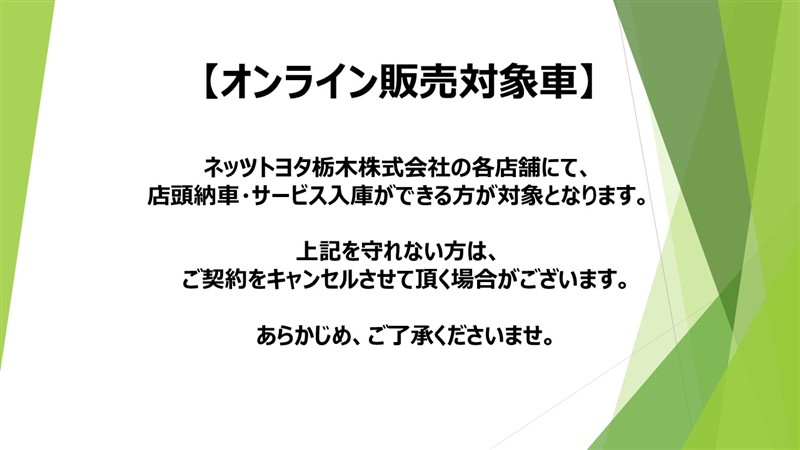 【オンライン販売対象車】

ネッツトヨタ栃木株式会社の各店舗にて、
店頭納車・サービス入庫ができる方が対象となります。

上記を守れない方は、
ご契約をキャンセルさせて頂く場合がございます。

あらかじめ、ご了承くださいませ。